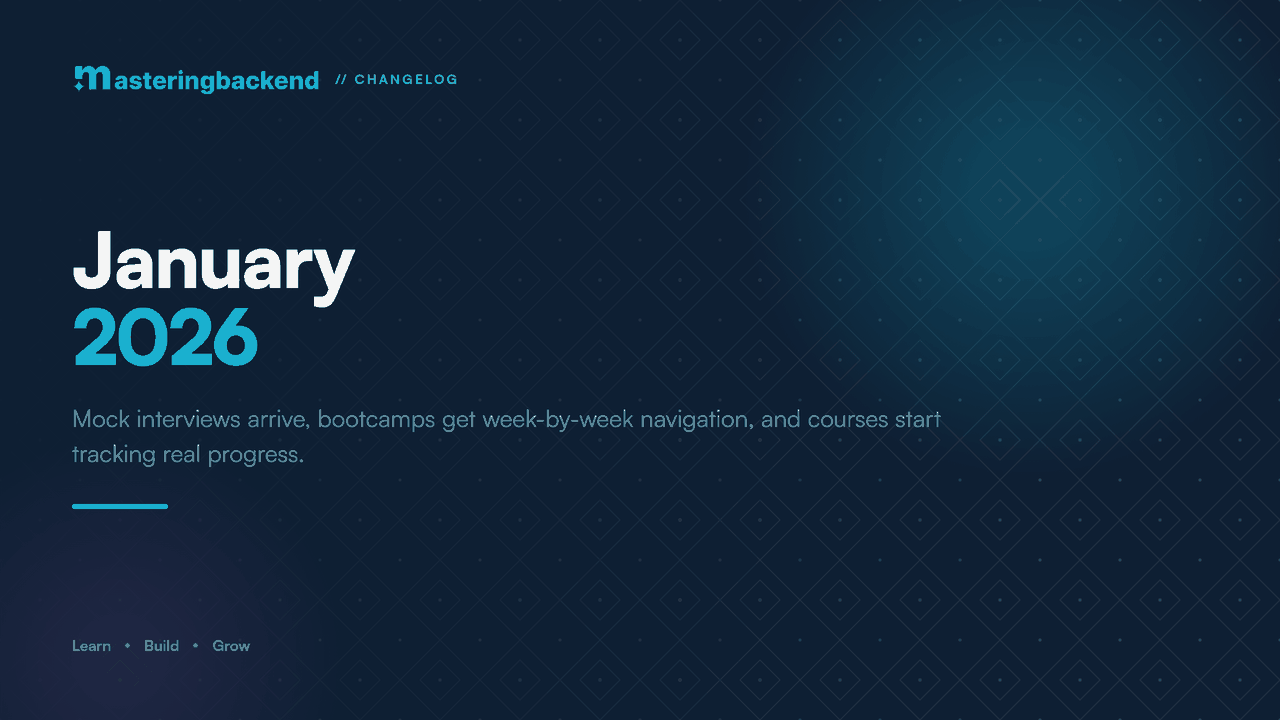 masteringbackend // CHANGELOG

January
2026

Mock interviews arrive, bootcamps get week-by-week navigation, and courses start tracking real progress.

Learn • Build • Grow